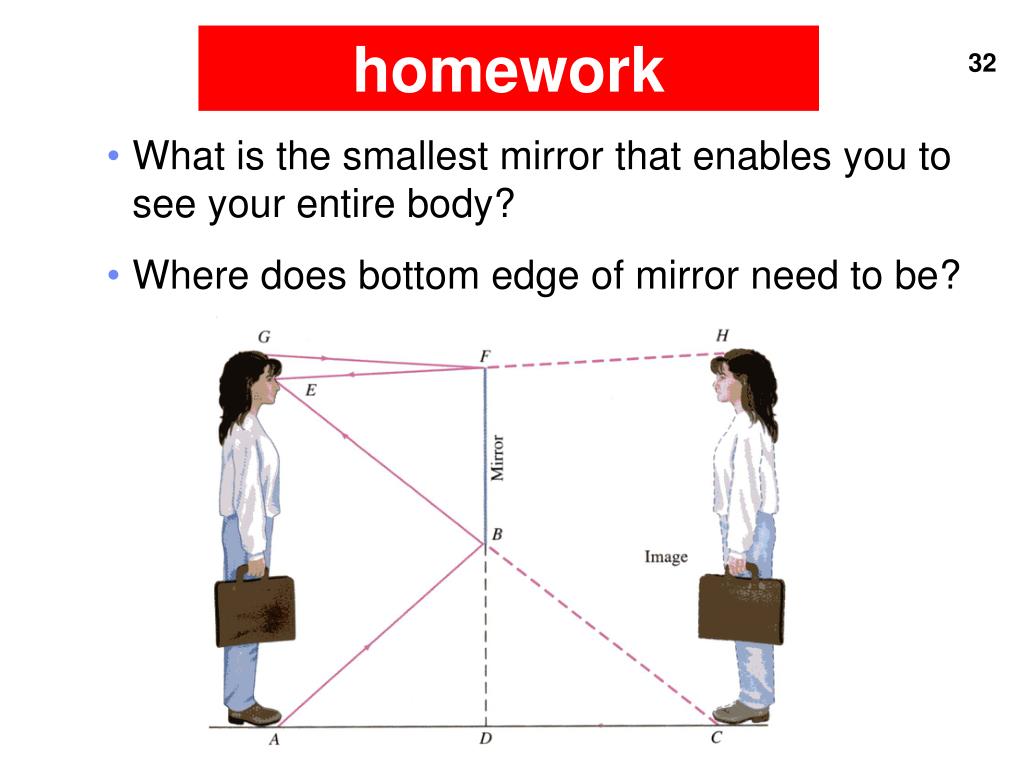 homework

32

• What is the smallest mirror that enables you to see your entire body?

• Where does bottom edge of mirror need to be?

G

F

H

E

Mirror

B

Image

A

D

C